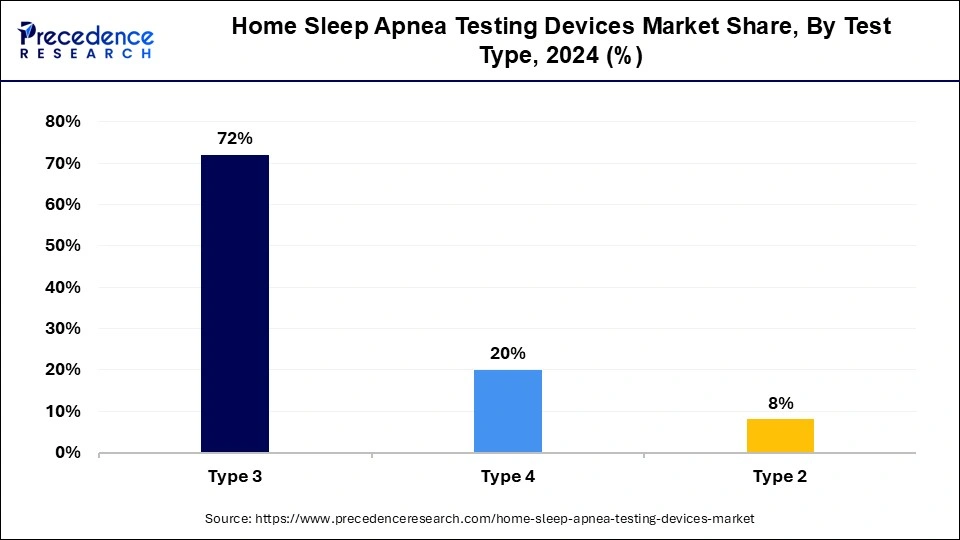 Precedence RESEARCH

Home Sleep Apnea Testing Devices Market Share, By Test Type, 2024 (%)

80%
70%
60%
50%
40%
30%
20%
10%
0%

72%
20%
8%

Type 3
Type 4
Type 2

Source: https://www.precedenceresearch.com/home-sleep-apnea-testing-devices-market